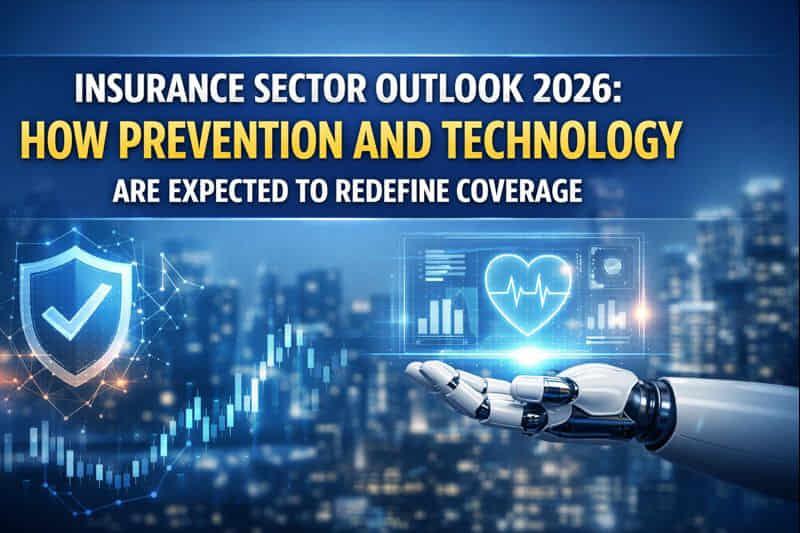 INSURANCE SECTOR OUTLOOK 2026:
HOW PREVENTION AND TECHNOLOGY
ARE EXPECTED TO REDEFINE COVERAGE